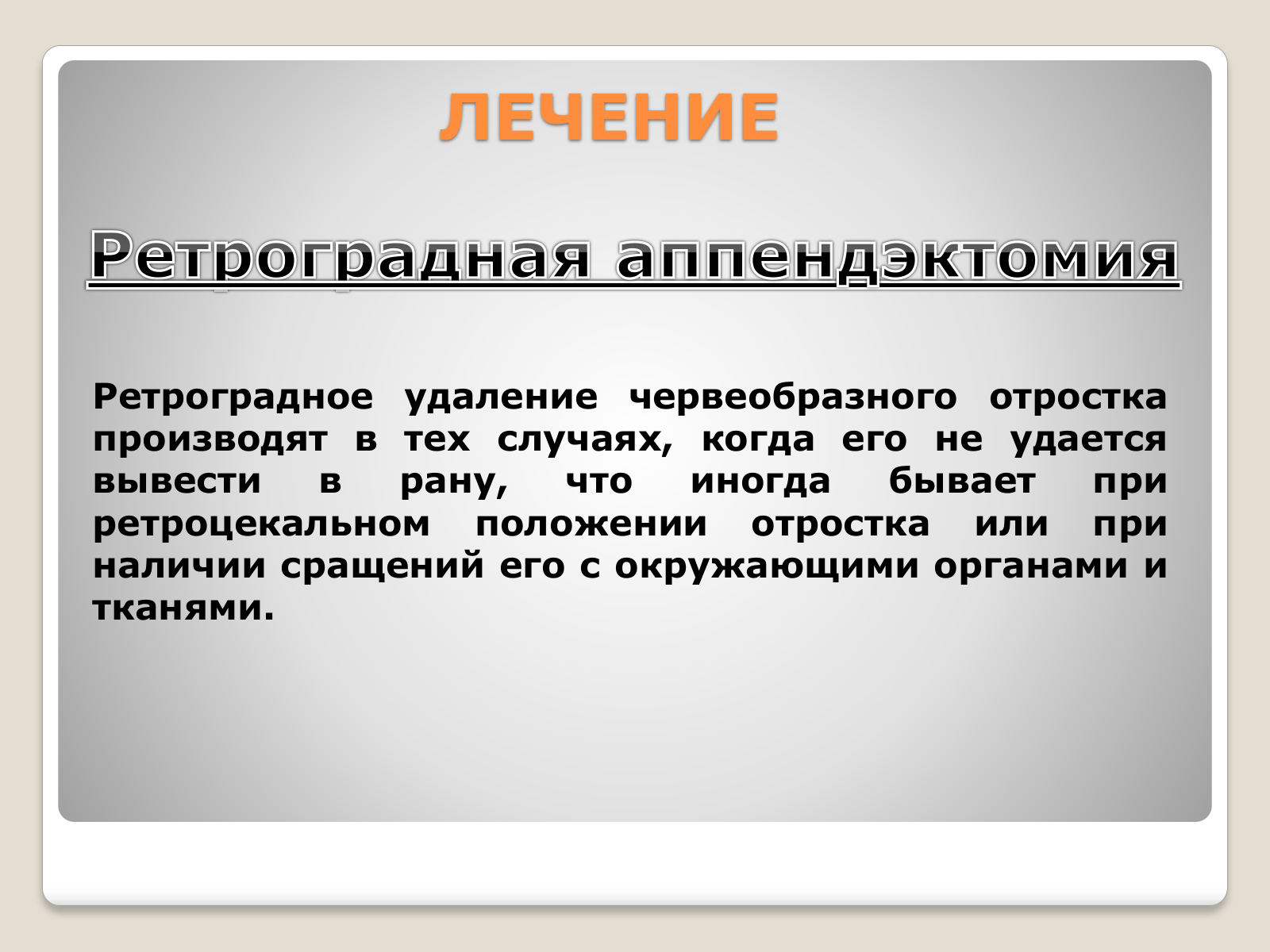 ЛЕЧЕНИЕ

Ретроградная аппендэктомия

Ретроградное удаление червеобразного отростка производят в тех случаях, когда его не удается вывести в рану, что иногда бывает при ретроцекальном положении отростка или при наличии сращений его с окружающими органами и тканями.